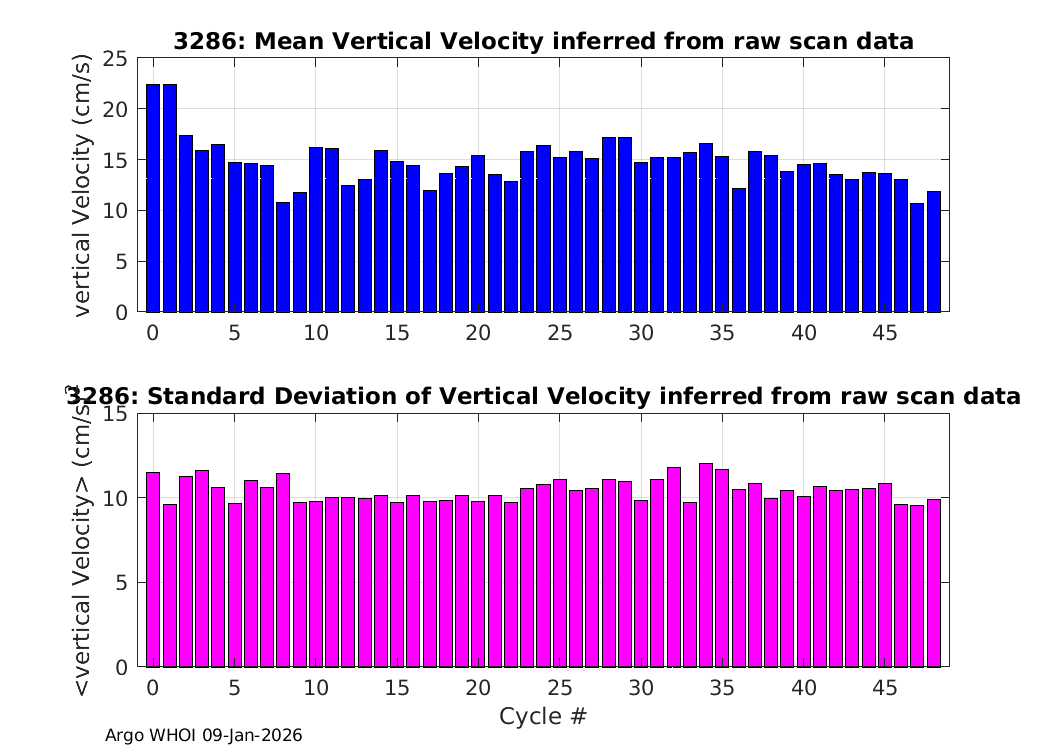 3286: Mean Vertical Velocity inferred from raw scan data

vertical Velocity (cm/s)

25
20
15
10
5
0

0 5 10 15 20 25 30 35 40 45

3286: Standard Deviation of Vertical Velocity inferred from raw scan data

<vertical Velocity> (cm/s)

15
10
5
0

0 5 10 15 20 25 30 35 40 45

Cycle #

Argo WHOI 09-Jan-2026